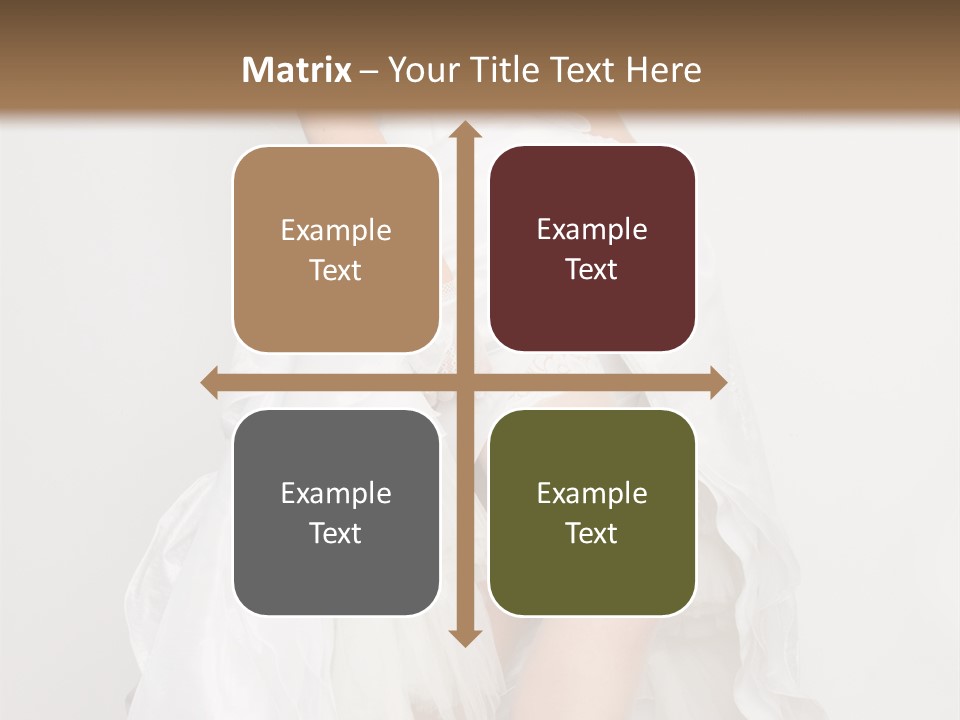 Matrix – Your Title Text Here

Example Text

Example Text

Example Text

Example Text